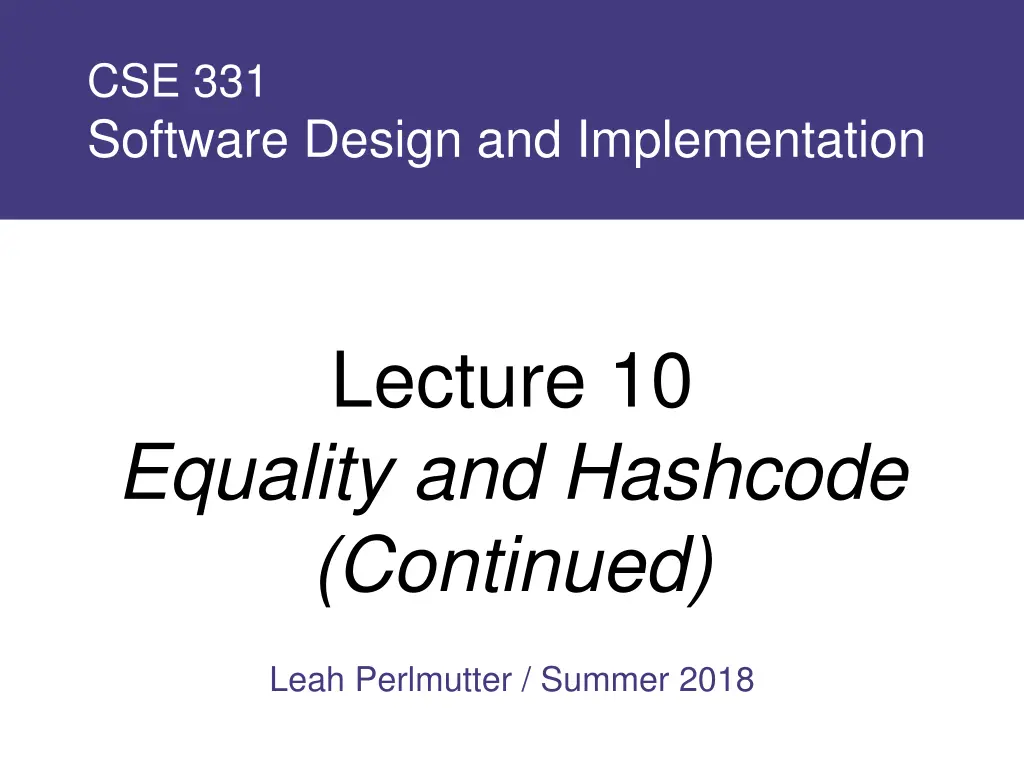 CSE 331
Software Design and Implementation

Lecture 10
Equality and Hashcode (Continued)

Leah Perlmutter / Summer 2018